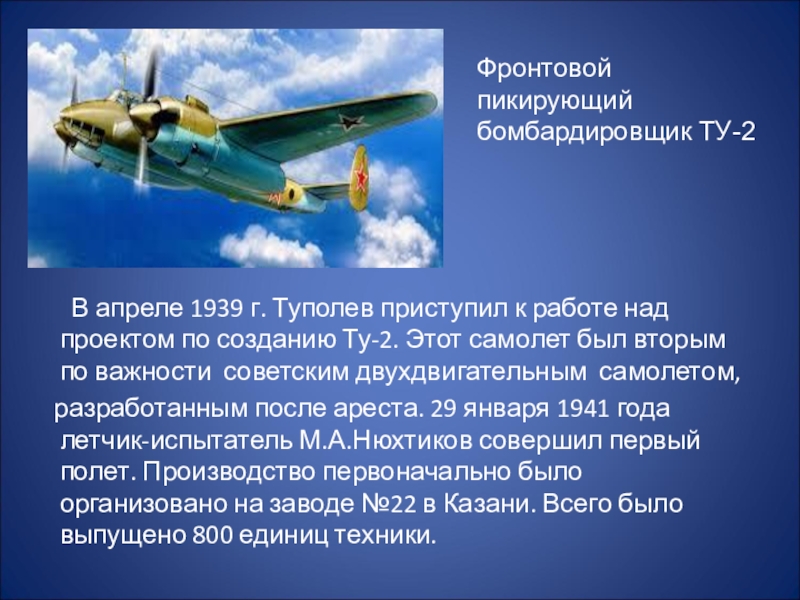 Фронтовой пикирующий бомбардировщик ТУ-2

В апреле 1939 г. Туполев приступил к работе над проектом по созданию Ту-2. Этот самолет был вторым по важности советским двухдвигательным самолетом, разработанным после ареста. 29 января 1941 года летчик-испытатель М.А.Нюхтиков совершил первый полет. Производство первоначально было организовано на заводе №22 в Казани. Всего было выпущено 800 единиц техники.